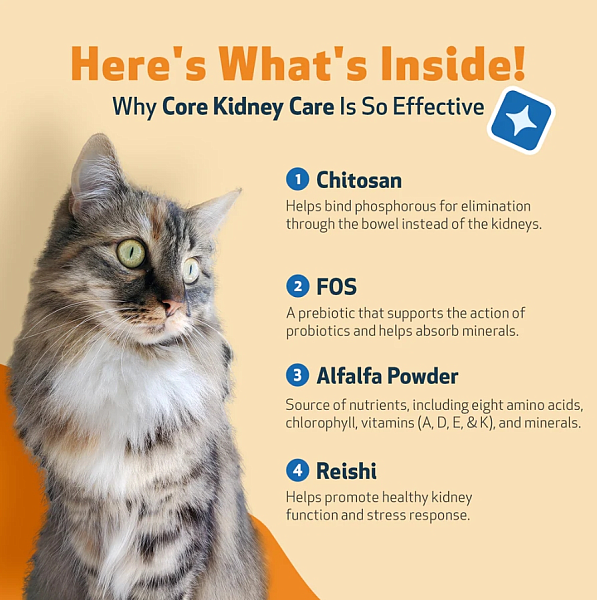 Here's What's Inside!
Why Core Kidney Care Is So Effective

1 Chitosan
Helps bind phosphorous for elimination through the bowel instead of the kidneys.

2 FOS
A prebiotic that supports the action of probiotics and helps absorb minerals.

3 Alfalfa Powder
Source of nutrients, including eight amino acids, chlorophyll, vitamins (A, D, E, & K), and minerals.

4 Reishi
Helps promote healthy kidney function and stress response.